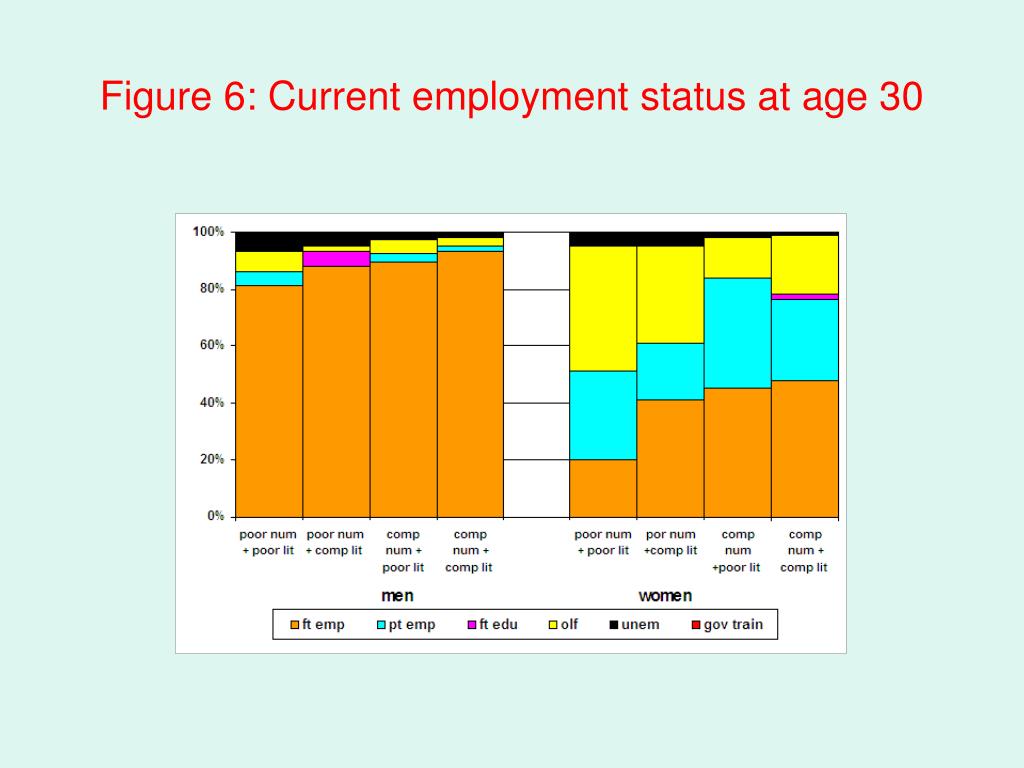 Figure 6: Current employment status at age 30

100%
80%
60%
40%
20%
0%

poor num + poor lit
poor num + comp lit
comp num + poor lit
comp num + comp lit
poor num + poor lit
por num +comp lit
comp num +poor lit
comp num + comp lit

men
women

ft emp
pt emp
ft edu
olf
unem
gov train